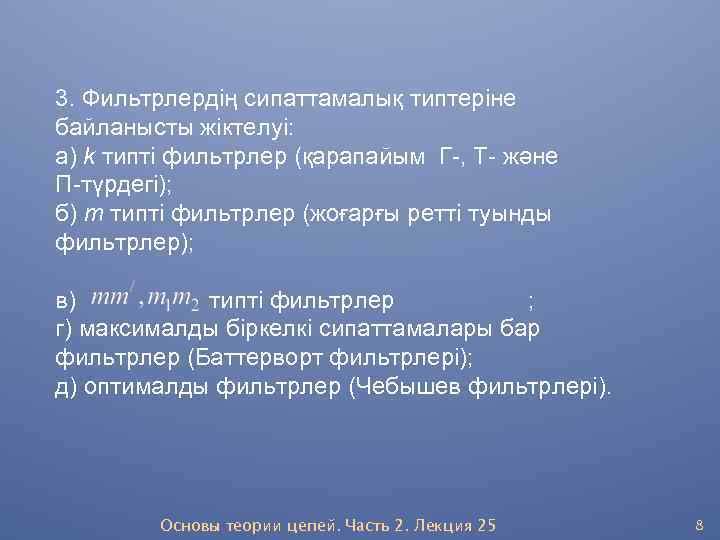 3. Фильтрлердің сипаттамалық типтеріне байланысты жіктелуі:
а) $k$ типті фильтрлер (қарапайым Г-, Т- және П-түрдегі);
б) $m$ типті фильтрлер (жоғарғы ретті туынды фильтрлер);

в) $mm', m_1m_2$ типті фильтрлер ;
г) максималды біркелкі сипаттамалары бар фильтрлер (Баттерворт фильтрлері);
д) оптималды фильтрлер (Чебышев фильтрлері).

Основы теории цепей. Часть 2. Лекция 25 8